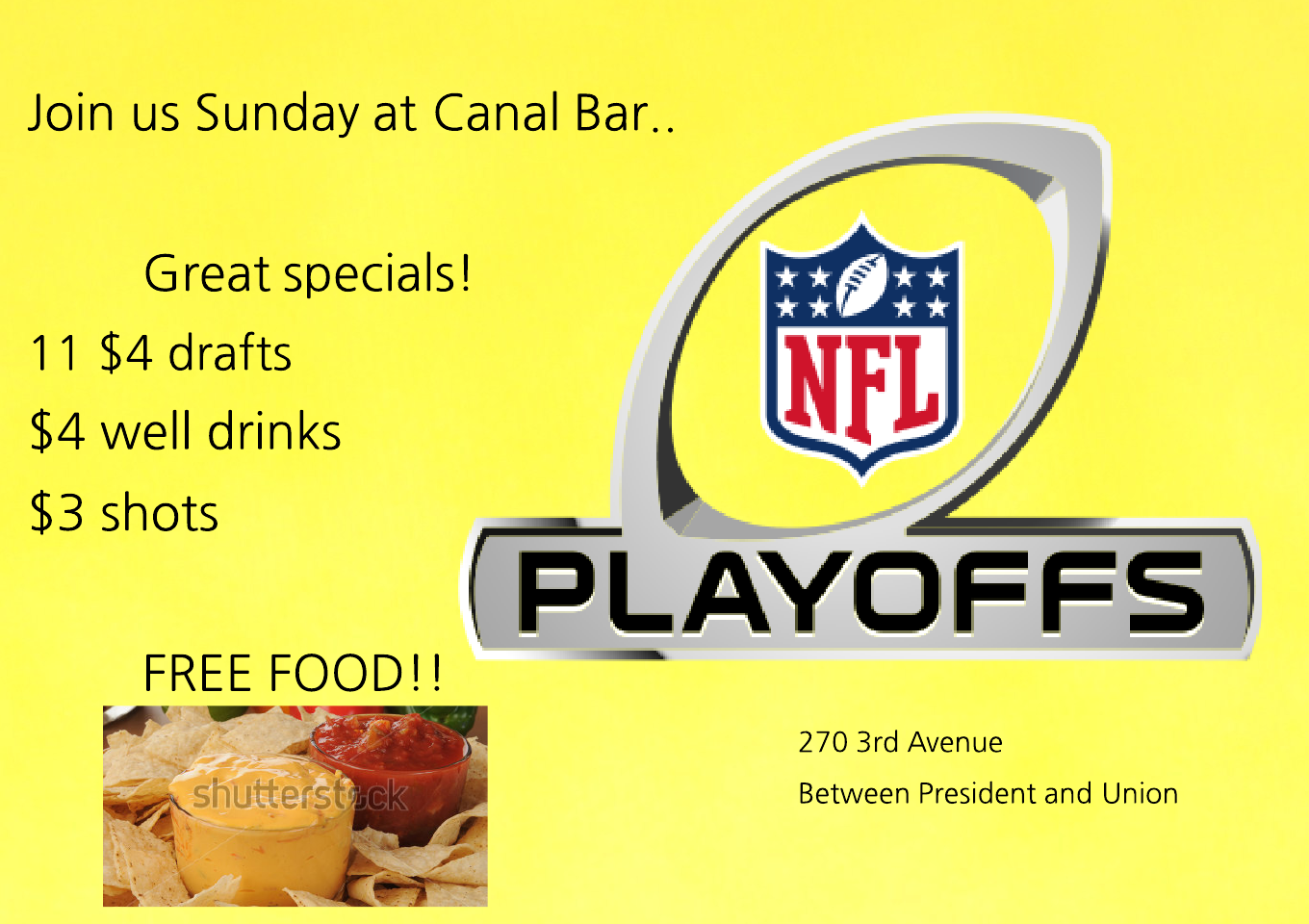 Join us Sunday at Canal Bar..

Great specials!

11 $4 drafts

$4 well drinks

$3 shots

NFL

PLAYOFFS

FREE FOOD!!

shutterstock

270 3rd Avenue

Between President and Union